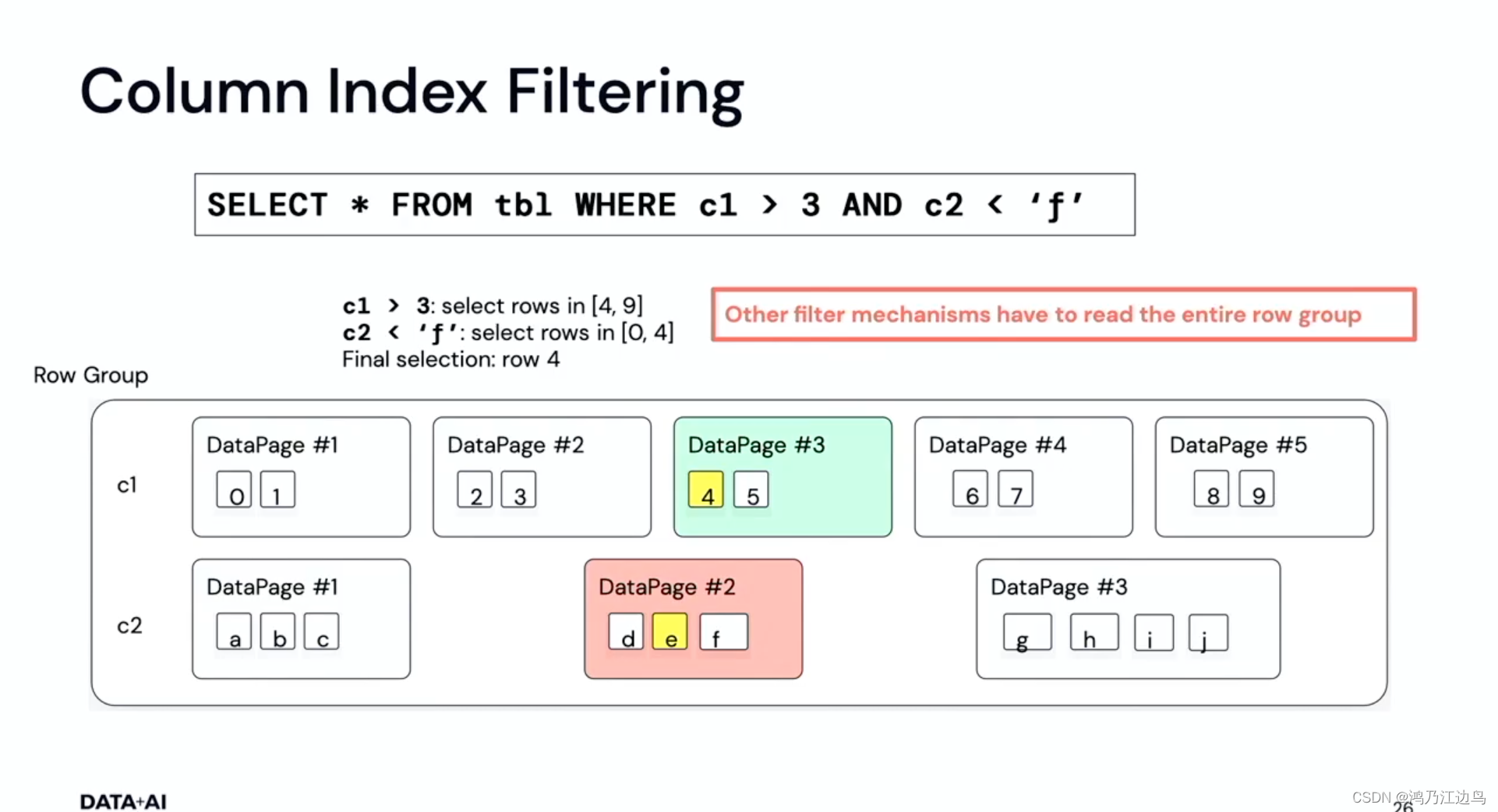 Column Index Filtering

SELECT * FROM tbl WHERE c1 > 3 AND c2 < 'f'

c1 > 3: select rows in [4, 9]
c2 < 'f': select rows in [0, 4]
Final selection: row 4

Other filter mechanisms have to read the entire row group

Row Group

c1

DataPage #1
0 1

DataPage #2
2 3

DataPage #3
4 5

DataPage #4
6 7

DataPage #5
8 9

c2

DataPage #1
a b c

DataPage #2
d e f

DataPage #3
g h i j

DATA+AI

CSDN @鸿乃江边鸟

26